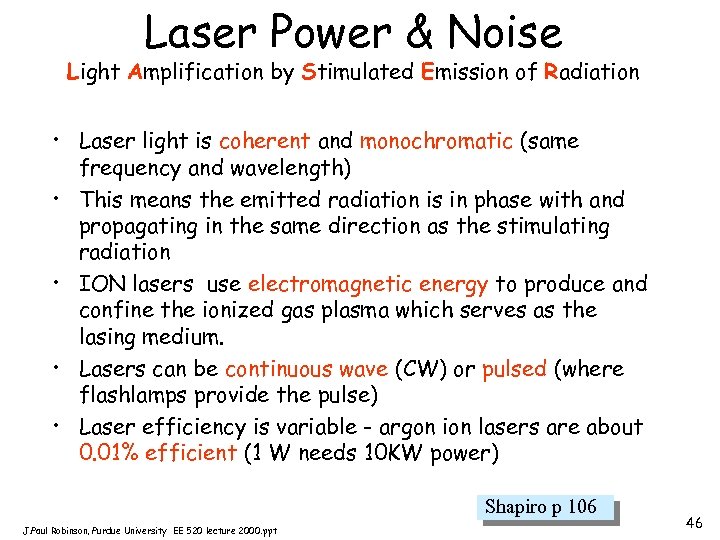 Laser Power & Noise
Light Amplification by Stimulated Emission of Radiation

• Laser light is coherent and monochromatic (same frequency and wavelength)
• This means the emitted radiation is in phase with and propagating in the same direction as the stimulating radiation
• ION lasers use electromagnetic energy to produce and confine the ionized gas plasma which serves as the lasing medium.
• Lasers can be continuous wave (CW) or pulsed (where flashlamps provide the pulse)
• Laser efficiency is variable - argon ion lasers are about 0.01% efficient (1 W needs 10KW power)

Shapiro p 106

J.Paul Robinson, Purdue University EE 520 lecture 2000.ppt

46